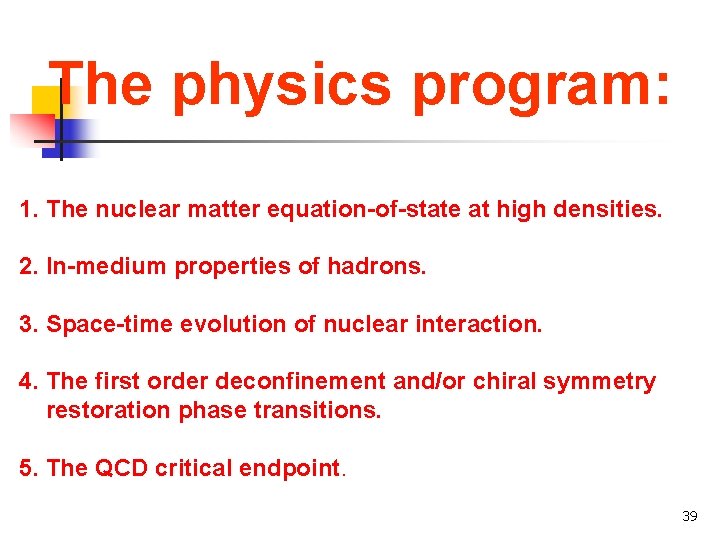 The physics program:

1. The nuclear matter equation-of-state at high densities.

2. In-medium properties of hadrons.

3. Space-time evolution of nuclear interaction.

4. The first order deconfinement and/or chiral symmetry restoration phase transitions.

5. The QCD critical endpoint.

39